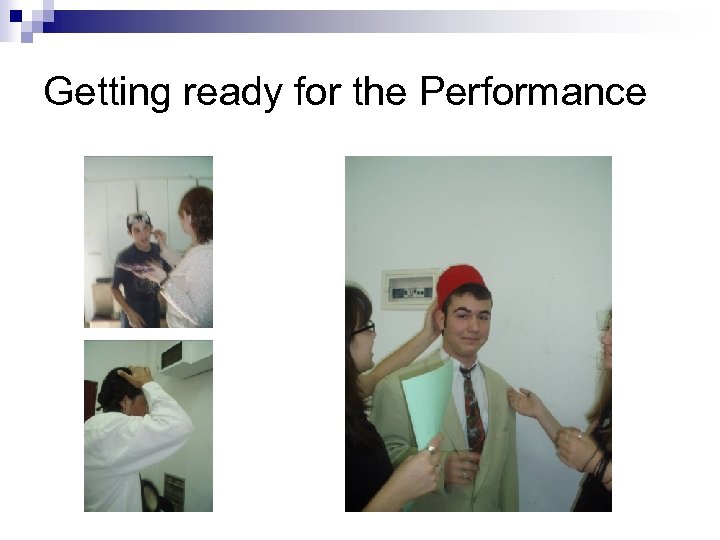 Getting ready for the Performance